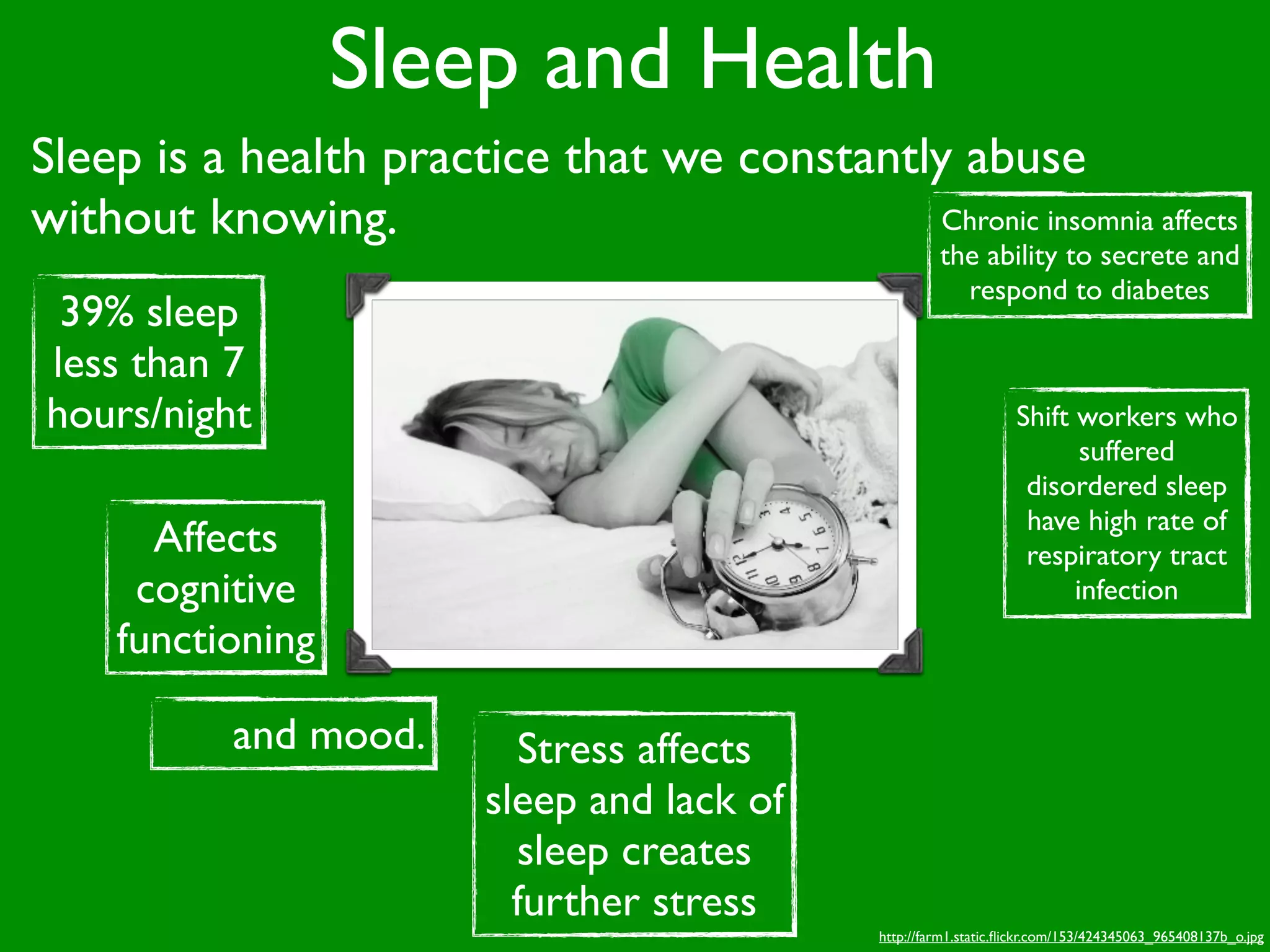 Sleep and Health

Sleep is a health practice that we constantly abuse without knowing.

Chronic insomnia affects the ability to secrete and respond to diabetes

39% sleep less than 7 hours/night

Shift workers who suffered disordered sleep have high rate of respiratory tract infection

Affects cognitive functioning

and mood.

Stress affects sleep and lack of sleep creates further stress

http://farm1.static.flickr.com/153/424345063_965408137b_o.jpg